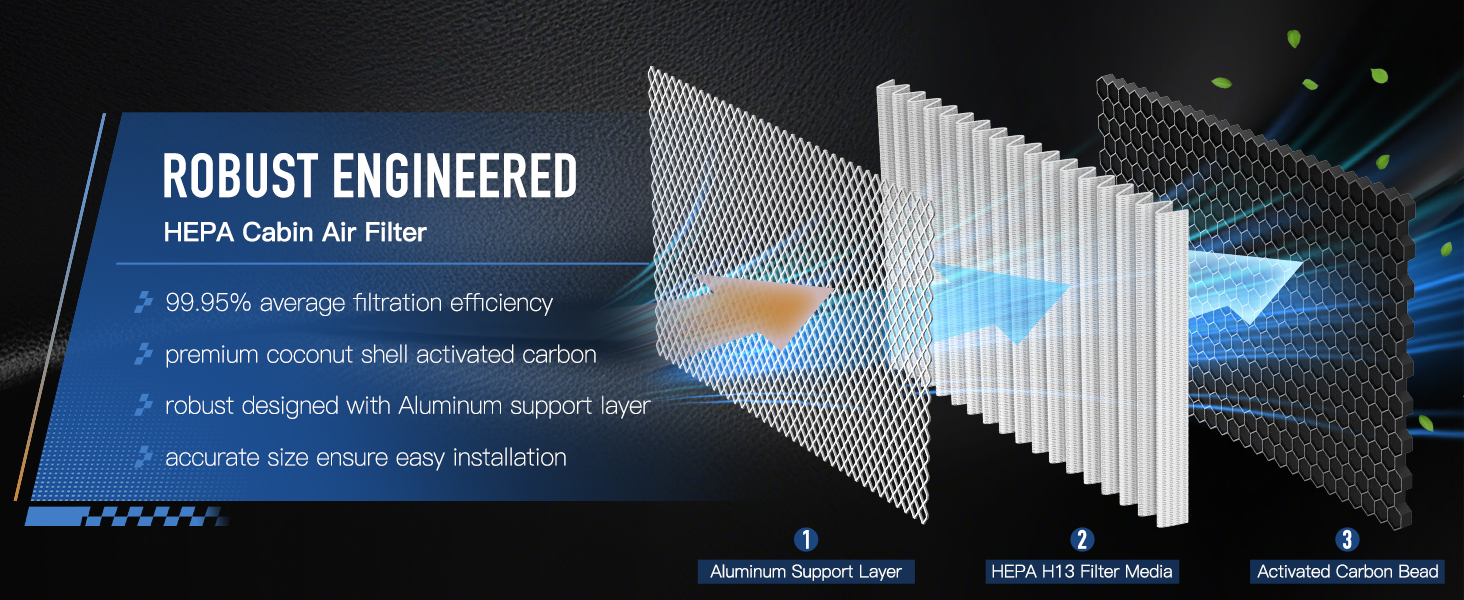 ROBUST ENGINEERED
HEPA Cabin Air Filter

99.95% average filtration efficiency
premium coconut shell activated carbon
robust designed with Aluminum support layer
accurate size ensure easy installation

1
Aluminum Support Layer

2
HEPA H13 Filter Media

3
Activated Carbon Bead